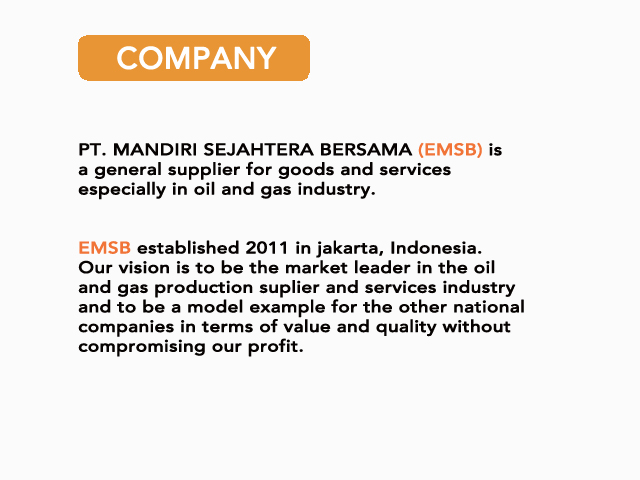 COMPANY

PT. MANDIRI SEJAHTERA BERSAMA (EMSB) is a general supplier for goods and services especially in oil and gas industry.

EMSB established 2011 in jakarta, Indonesia. Our vision is to be the market leader in the oil and gas production suplier and services industry and to be a model example for the other national companies in terms of value and quality without compromising our profit.